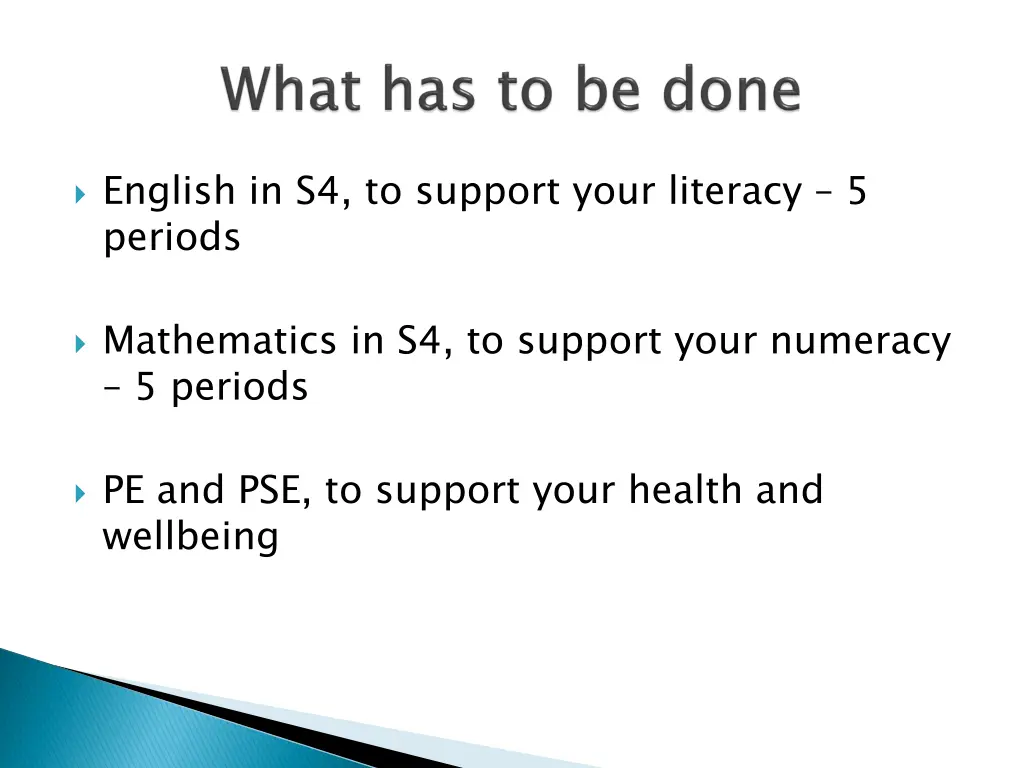 What has to be done

English in S4, to support your literacy – 5 periods

Mathematics in S4, to support your numeracy – 5 periods

PE and PSE, to support your health and wellbeing